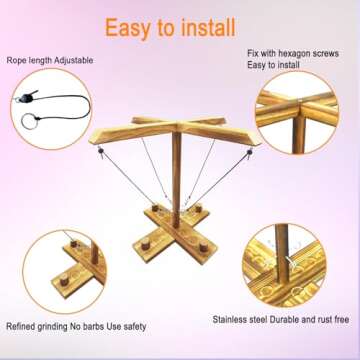 Easy to install

Rope length Adjustable

Fix with hexagon screws
Easy to install

Refined grinding No barbs Use safety

Stainless steel Durable and rust free